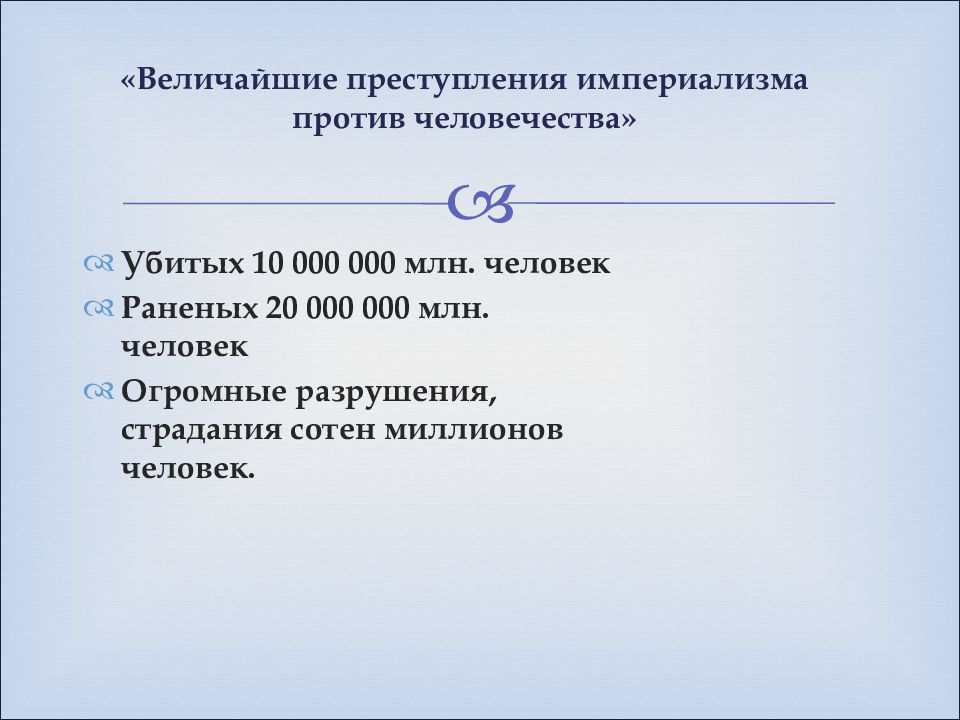 «Величайшие преступления империализма против человечества»

Убитых 10 000 000 млн. человек

Раненых 20 000 000 млн. человек

Огромные разрушения, страдания сотен миллионов человек.